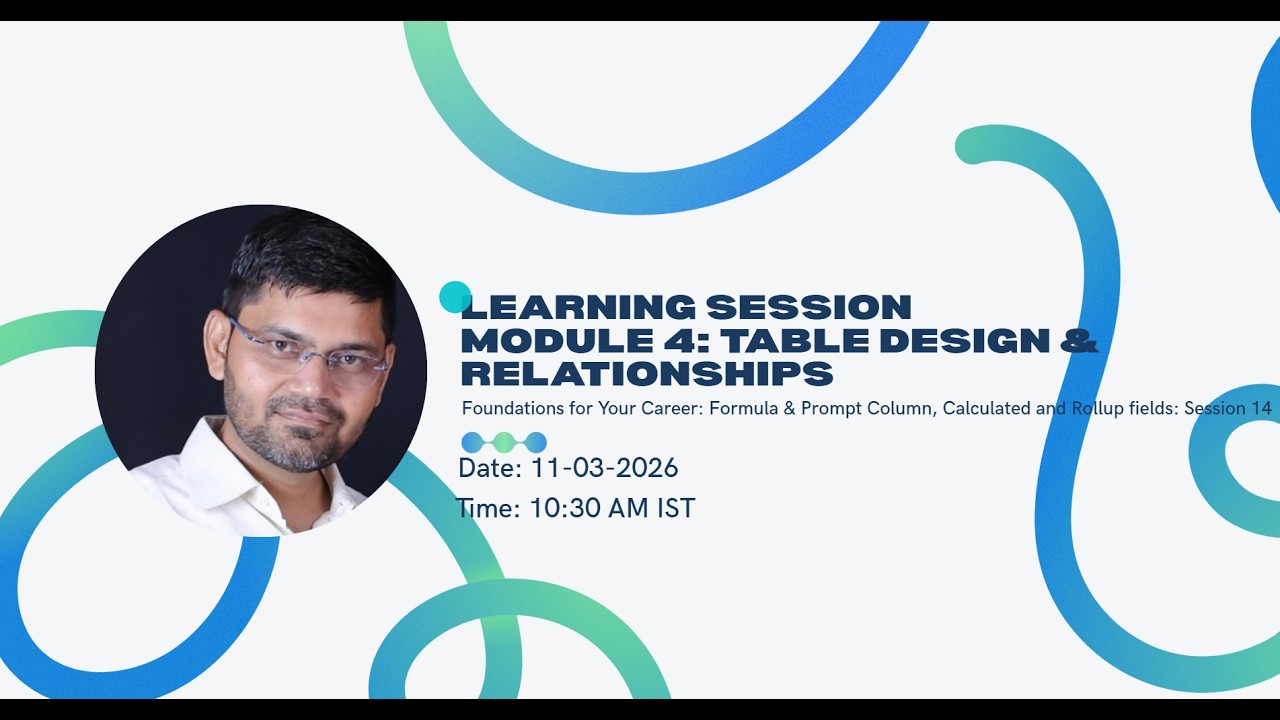 LEARNING SESSION
MODULE 4: TABLE DESIGN & RELATIONSHIPS

Foundations for Your Career: Formula & Prompt Column, Calculated and Rollup fields: Session 14

Date: 11-03-2026

Time: 10:30 AM IST